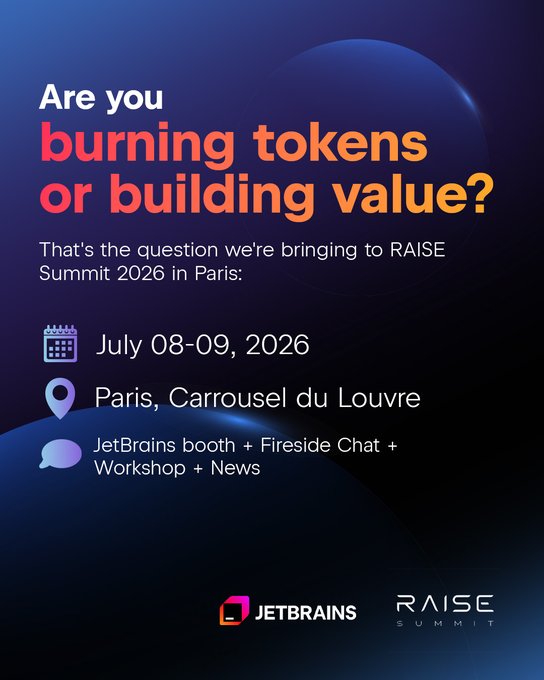 Are you
burning tokens
or building value?

That's the question we're bringing to RAISE Summit 2026 in Paris:

July 08-09, 2026

Paris, Carrousel du Louvre

JetBrains booth + Fireside Chat + Workshop + News

JETBRAINS

RAISE
SUMMIT